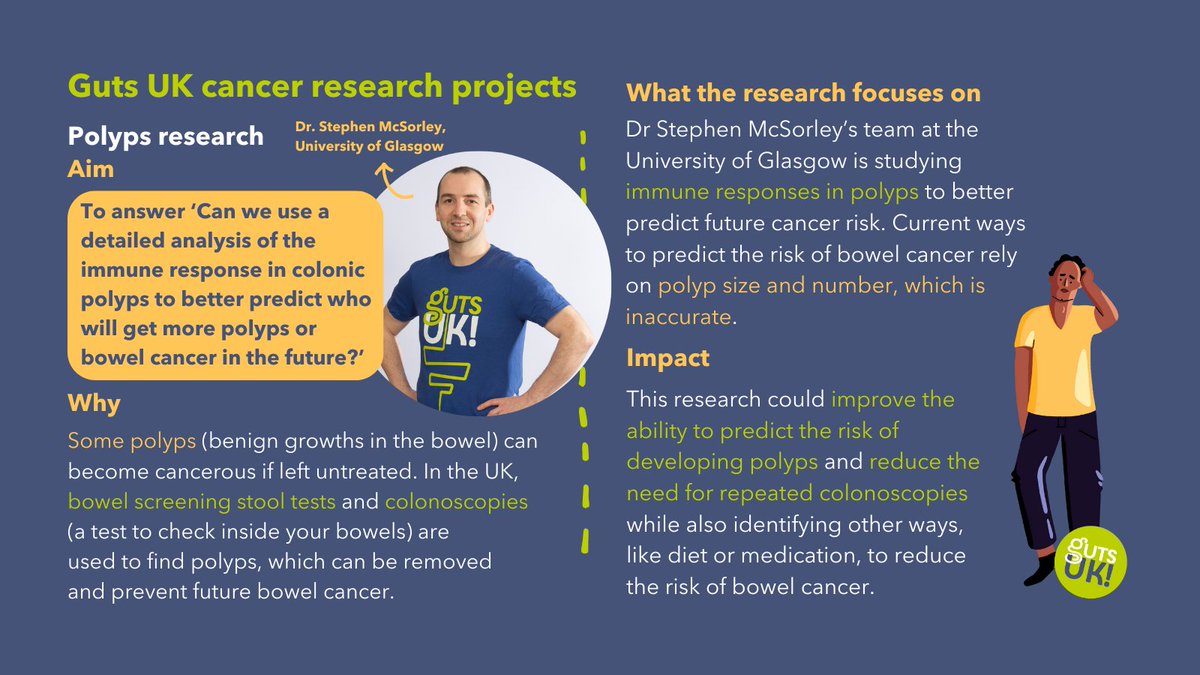 Guts UK cancer research projects

Polyps research

Dr. Stephen McSorley, University of Glasgow

Aim

To answer 'Can we use a detailed analysis of the immune response in colonic polyps to better predict who will get more polyps or bowel cancer in the future?'

guts UK!

Why

Some polyps (benign growths in the bowel) can become cancerous if left untreated. In the UK, bowel screening stool tests and colonoscopies (a test to check inside your bowels) are used to find polyps, which can be removed and prevent future bowel cancer.

What the research focuses on

Dr Stephen McSorley's team at the University of Glasgow is studying immune responses in polyps to better predict future cancer risk. Current ways to predict the risk of bowel cancer rely on polyp size and number, which is inaccurate.

Impact

This research could improve the ability to predict the risk of developing polyps and reduce the need for repeated colonoscopies while also identifying other ways, like diet or medication, to reduce the risk of bowel cancer.

guts UK!